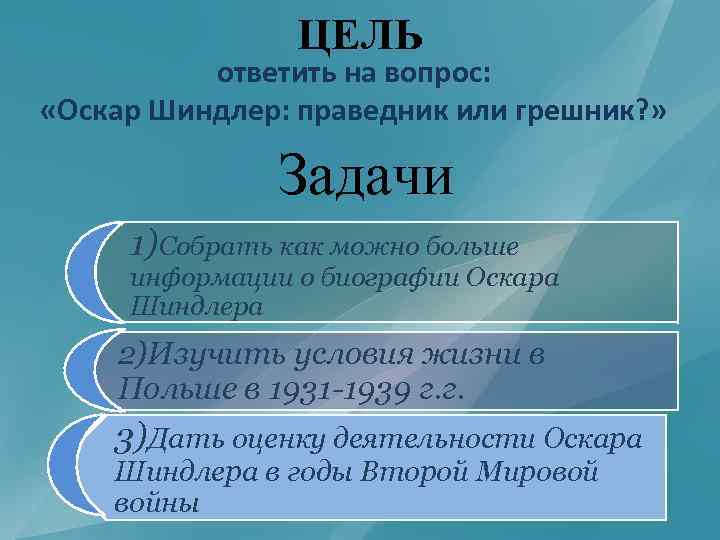 ЦЕЛЬ
ответить на вопрос:
«Оскар Шиндлер: праведник или грешник?»

Задачи

1)Собрать как можно больше информации о биографии Оскара Шиндлера

2)Изучить условия жизни в Польше в 1931-1939 г.г.

3)Дать оценку деятельности Оскара Шиндлера в годы Второй Мировой войны